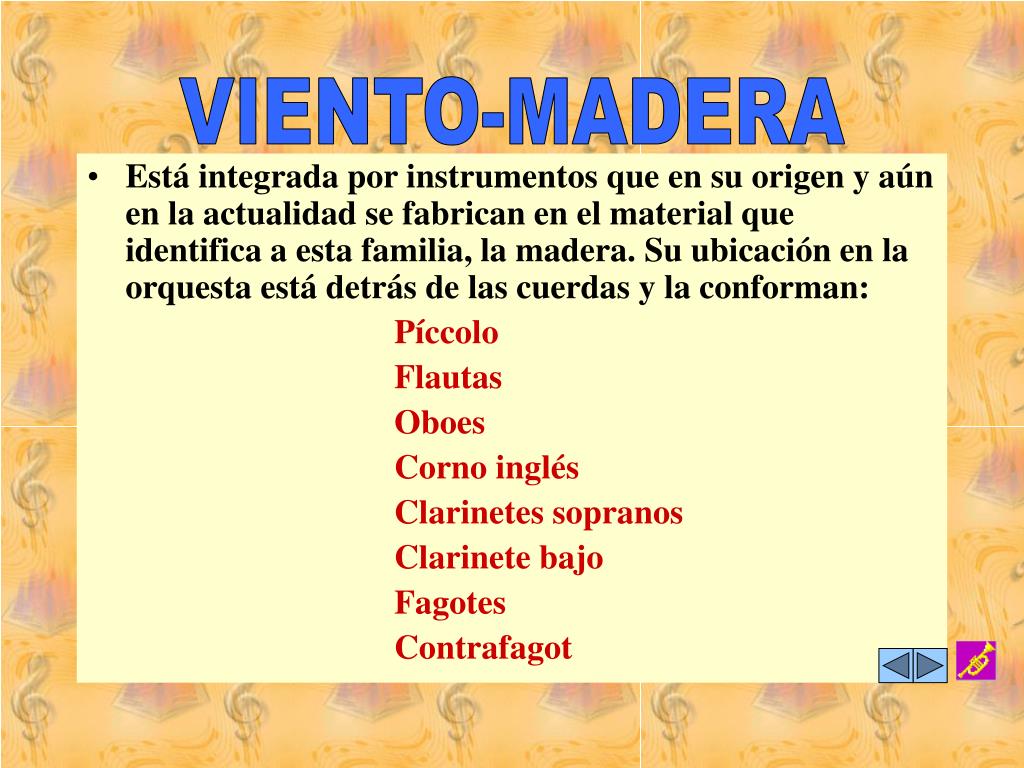 VIENTO-MADERA

• Está integrada por instrumentos que en su origen y aún en la actualidad se fabrican en el material que identifica a esta familia, la madera. Su ubicación en la orquesta está detrás de las cuerdas y la conforman:

Píccolo
Flautas
Oboes
Corno inglés
Clarinetes sopranos
Clarinete bajo
Fagotes
Contrafagot